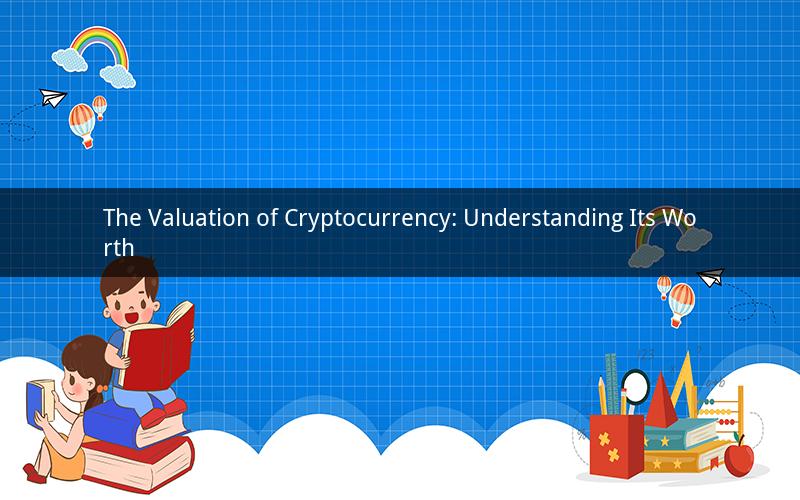 The Valuation of Cryptocurrency: Understanding Its Worth